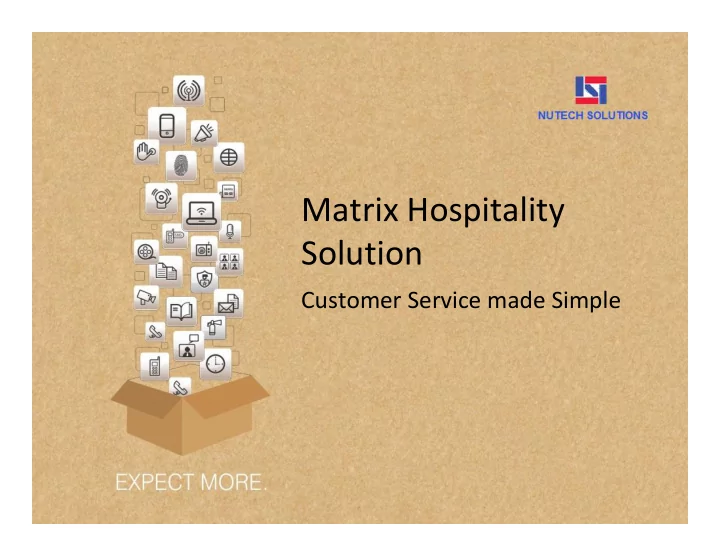 NUTECH SOLUTIONS

Matrix Hospitality Solution

Customer Service made Simple

EXPECT MORE.